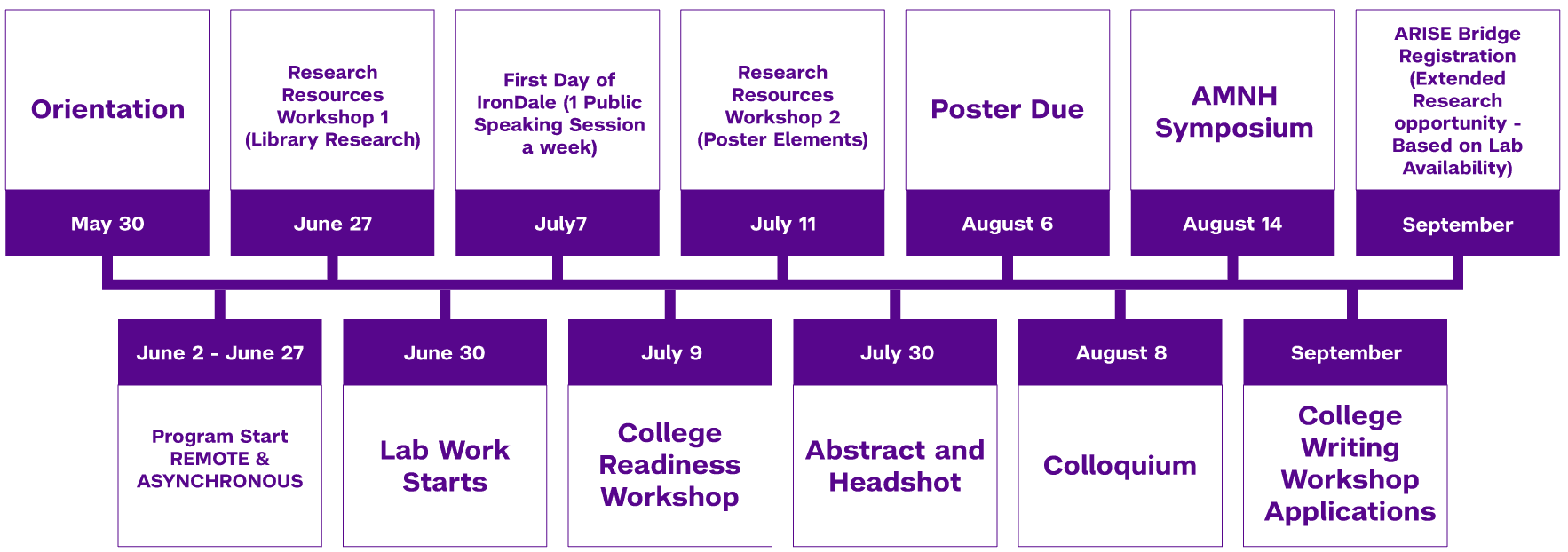 Orientation

May 30

Research Resources Workshop 1 (Library Research)

June 27

First Day of IronDale (1 Public Speaking Session a week)

July7

Research Resources Workshop 2 (Poster Elements)

July 11

Poster Due

August 6

AMNH Symposium

August 14

ARISE Bridge Registration (Extended Research opportunity - Based on Lab Availability)

September

June 2 - June 27

Program Start REMOTE & ASYNCHRONOUS

June 30

Lab Work Starts

July 9

College Readiness Workshop

July 30

Abstract and Headshot

August 8

Colloquium

September

College Writing Workshop Applications